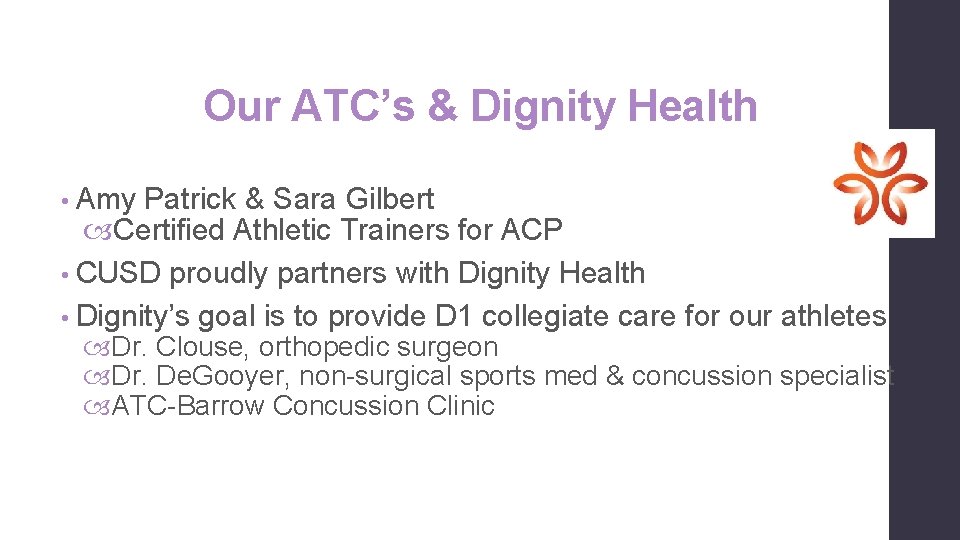 Our ATC's & Dignity Health

• Amy Patrick & Sara Gilbert
Certified Athletic Trainers for ACP
• CUSD proudly partners with Dignity Health
• Dignity's goal is to provide D1 collegiate care for our athletes
Dr. Clouse, orthopedic surgeon
Dr. DeGooyer, non-surgical sports med & concussion specialist
ATC-Barrow Concussion Clinic